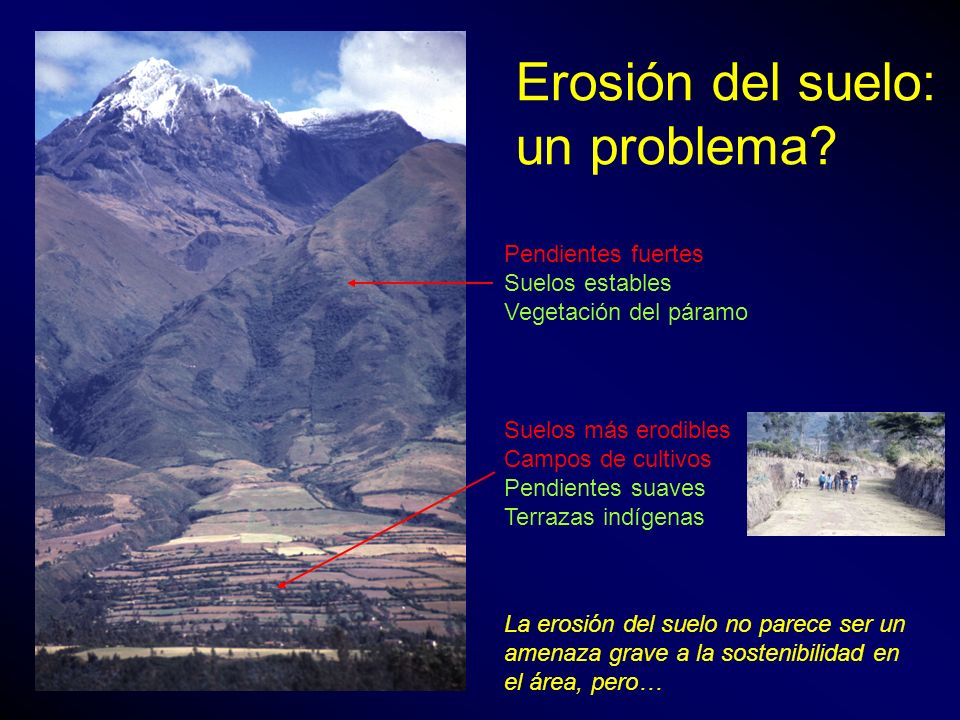 Erosión del suelo: un problema?

Pendientes fuertes
Suelos estables
Vegetación del páramo

Suelos más erodibles
Campos de cultivos
Pendientes suaves
Terrazas indígenas

La erosión del suelo no parece ser un amenaza grave a la sostenibilidad en el área, pero…